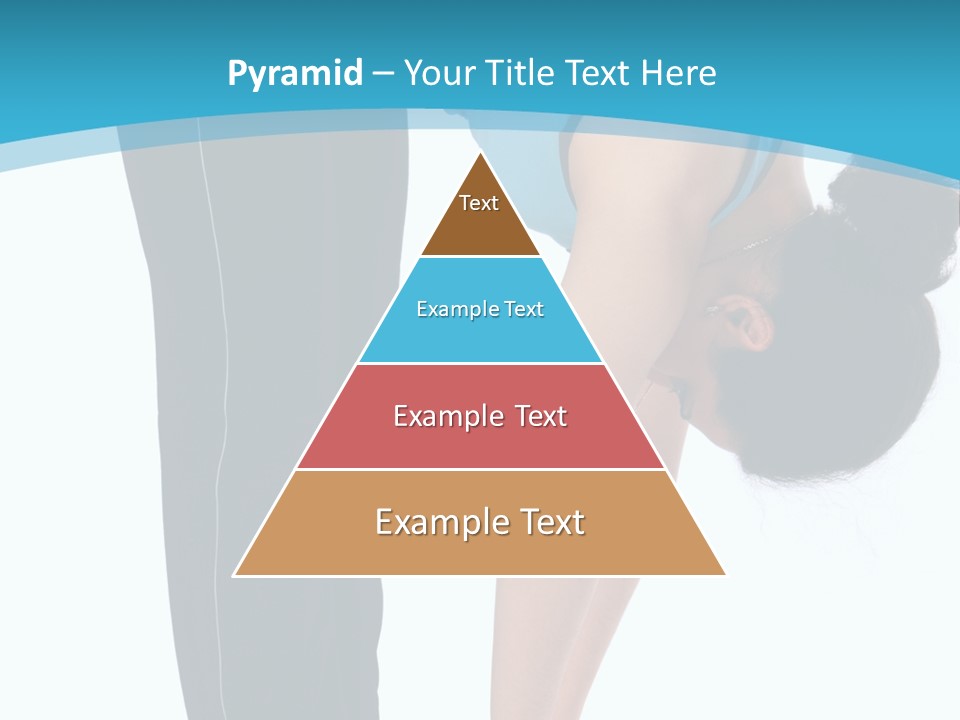 Pyramid – Your Title Text Here

Text

Example Text

Example Text

Example Text